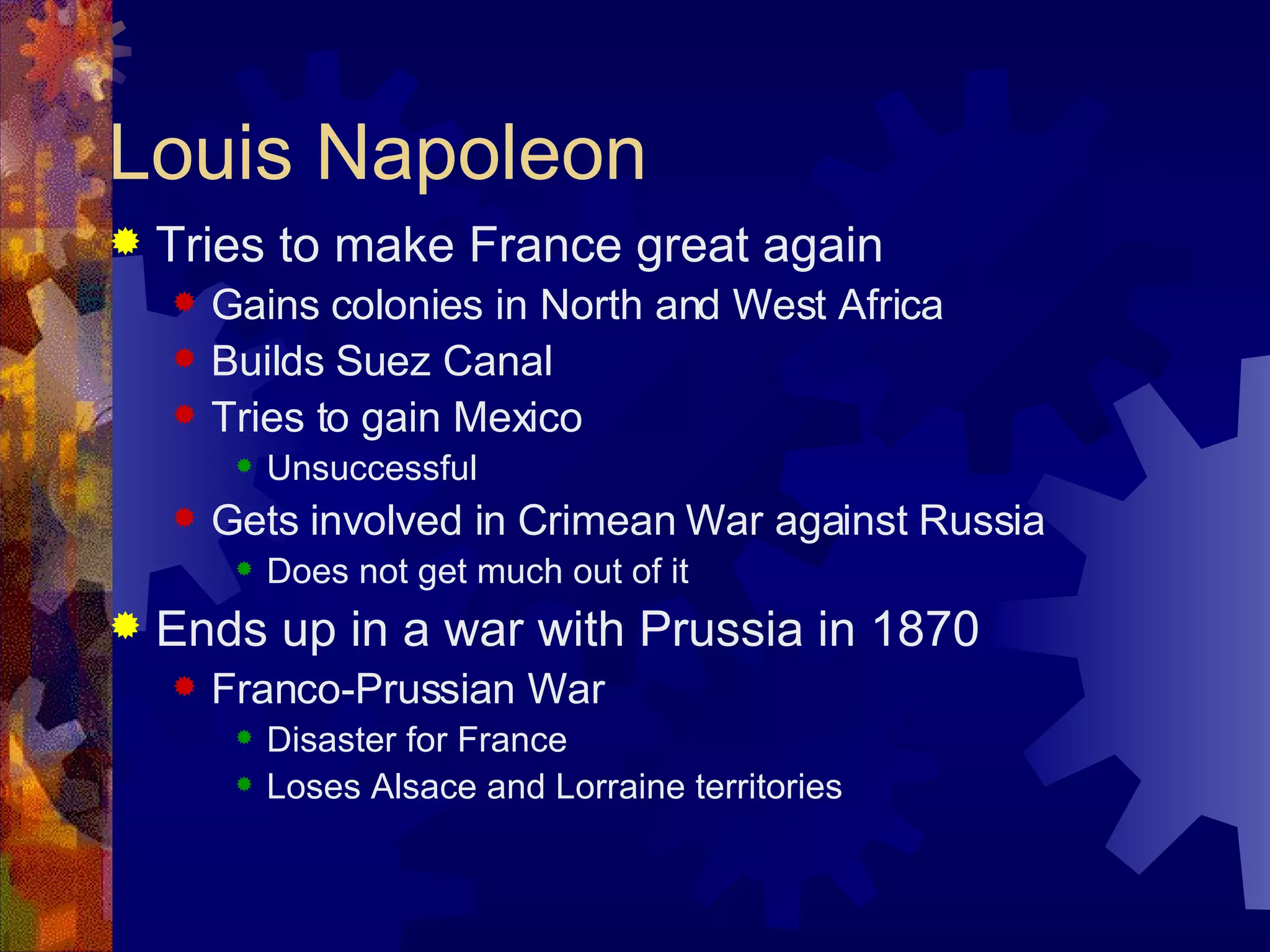 Louis Napoleon

Tries to make France great again
Gains colonies in North and West Africa
Builds Suez Canal
Tries to gain Mexico
Unsuccessful
Gets involved in Crimean War against Russia
Does not get much out of it

Ends up in a war with Prussia in 1870
Franco-Prussian War
Disaster for France
Loses Alsace and Lorraine territories